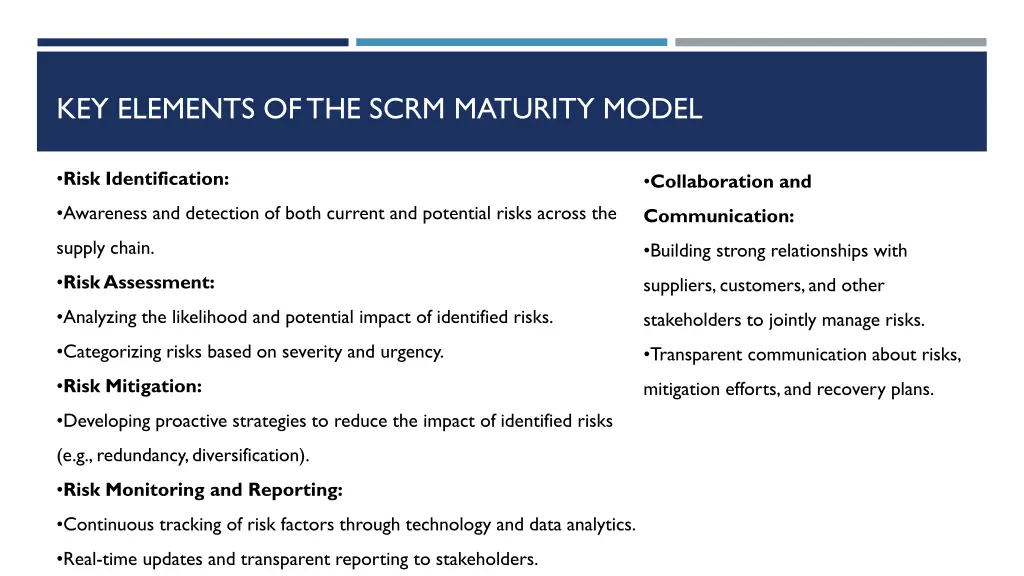 KEY ELEMENTS OF THE SCRM MATURITY MODEL

•Risk Identification:

•Awareness and detection of both current and potential risks across the supply chain.

•Risk Assessment:

•Analyzing the likelihood and potential impact of identified risks.

•Categorizing risks based on severity and urgency.

•Risk Mitigation:

•Developing proactive strategies to reduce the impact of identified risks (e.g., redundancy, diversification).

•Risk Monitoring and Reporting:

•Continuous tracking of risk factors through technology and data analytics.

•Real-time updates and transparent reporting to stakeholders.

•Collaboration and Communication:

•Building strong relationships with suppliers, customers, and other stakeholders to jointly manage risks.

•Transparent communication about risks, mitigation efforts, and recovery plans.